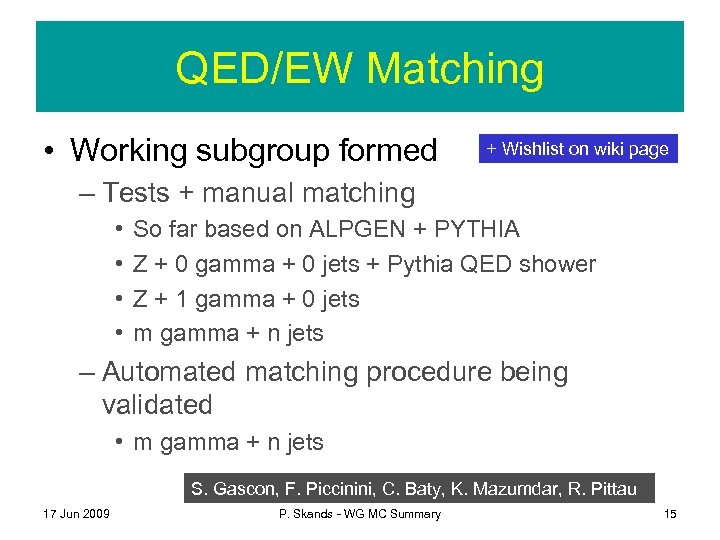 QED/EW Matching

• Working subgroup formed

+ Wishlist on wiki page

– Tests + manual matching

• So far based on ALPGEN + PYTHIA

• Z + 0 gamma + 0 jets + Pythia QED shower

• Z + 1 gamma + 0 jets

• m gamma + n jets

– Automated matching procedure being validated

• m gamma + n jets

S. Gascon, F. Piccinini, C. Baty, K. Mazumdar, R. Pittau

17 Jun 2009

P. Skands - WG MC Summary

15